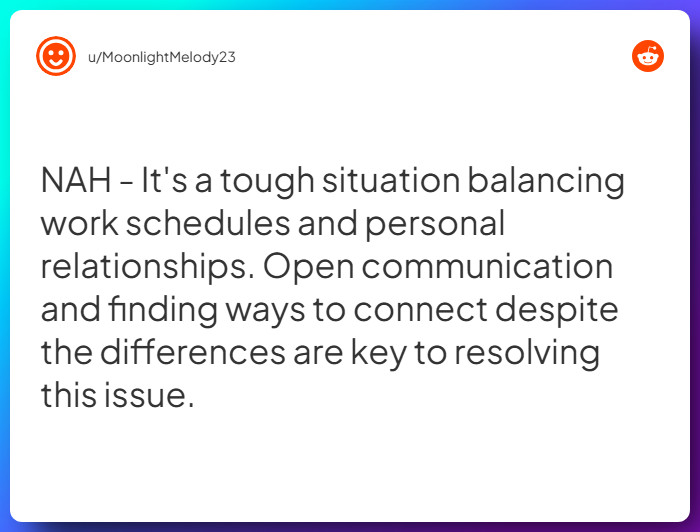 u/MoonlightMelody23

NAH - It's a tough situation balancing work schedules and personal relationships. Open communication and finding ways to connect despite the differences are key to resolving this issue.